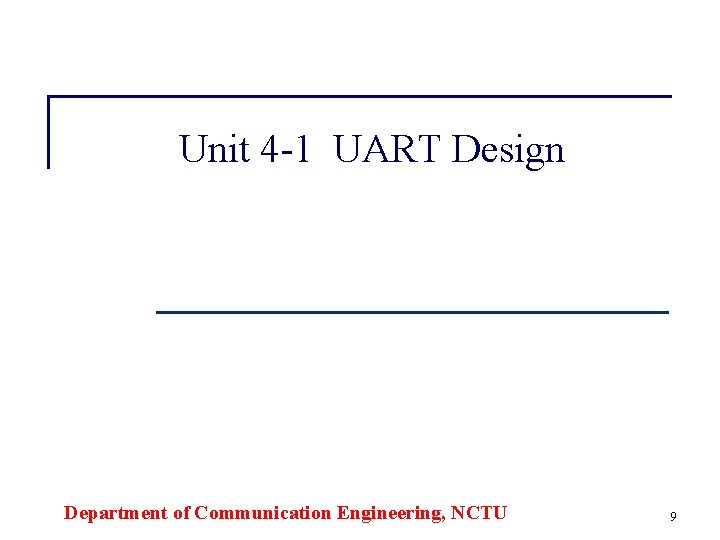 Unit 4-1 UART Design

Department of Communication Engineering, NCTU

9